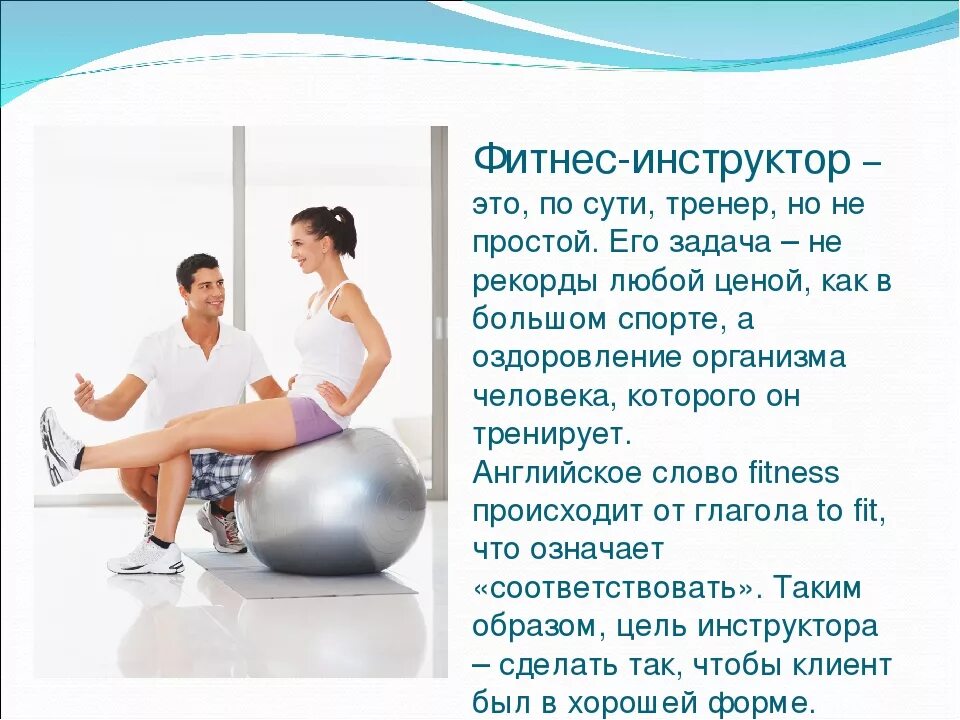 Фитнес-инструктор – это, по сути, тренер, но не простой. Его задача – не рекорды любой ценой, как в большом спорте, а оздоровление организма человека, которого он тренирует.
Английское слово fitness происходит от глагола to fit, что означает «соответствовать». Таким образом, цель инструктора – сделать так, чтобы клиент был в хорошей форме.